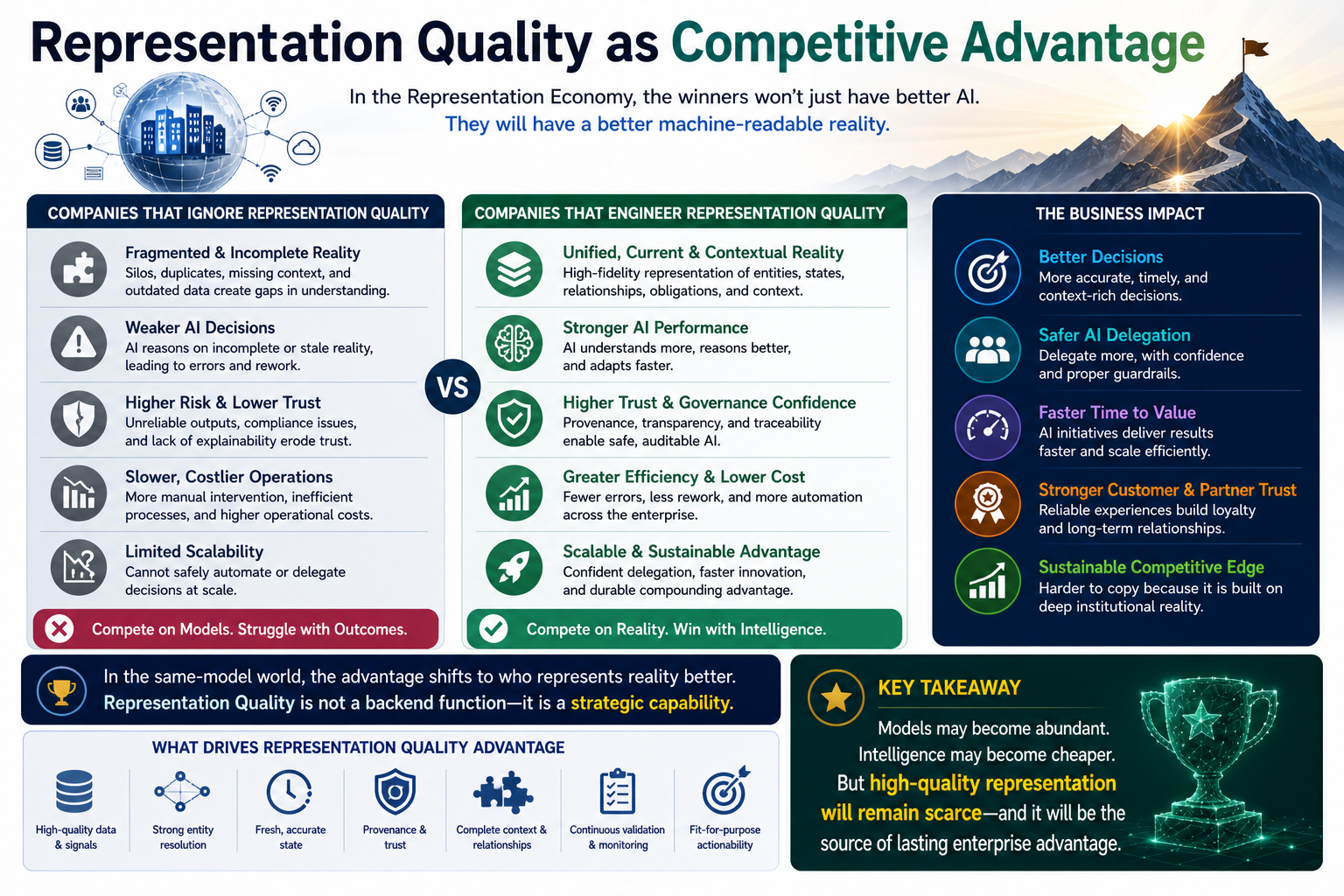 Representation Quality as Competitive Advantage

In the Representation Economy, the winners won't just have better AI.
They will have a better machine-readable reality.

COMPANIES THAT IGNORE REPRESENTATION QUALITY

Fragmented & Incomplete Reality
Silos, duplicates, missing context, and outdated data create gaps in understanding.

Weaker AI Decisions
AI reasons on incomplete or stale reality, leading to errors and rework.

Higher Risk & Lower Trust
Unreliable outputs, compliance issues, and lack of explainability erode trust.

Slower, Costlier Operations
More manual intervention, inefficient processes, and higher operational costs.

Limited Scalability
Cannot safely automate or delegate decisions at scale.

Compete on Models. Struggle with Outcomes.

VS

COMPANIES THAT ENGINEER REPRESENTATION QUALITY

Unified, Current & Contextual Reality
High-fidelity representation of entities, states, relationships, obligations, and context.

Stronger AI Performance
AI understands more, reasons better, and adapts faster.

Higher Trust & Governance Confidence
Provenance, transparency, and traceability enable safe, auditable AI.

Greater Efficiency & Lower Cost
Fewer errors, less rework, and more automation across the enterprise.

Scalable & Sustainable Advantage
Confident delegation, faster innovation, and durable compounding advantage.

Compete on Reality. Win with Intelligence.

THE BUSINESS IMPACT

Better Decisions
More accurate, timely, and context-rich decisions.

Safer AI Delegation
Delegate more, with confidence and proper guardrails.

Faster Time to Value
AI initiatives deliver results faster and scale efficiently.

Stronger Customer & Partner Trust
Reliable experiences build loyalty and long-term relationships.

Sustainable Competitive Edge
Harder to copy because it is built on deep institutional reality.

In the same-model world, the advantage shifts to who represents reality better.
Representation Quality is not a backend function—it is a strategic capability.

WHAT DRIVES REPRESENTATION QUALITY ADVANTAGE

High-quality data & signals
Strong entity resolution
Fresh, accurate state
Provenance & trust
Complete context & relationships
Continuous validation & monitoring
Fit-for-purpose actionability

KEY TAKEAWAY

Models may become abundant.
Intelligence may become cheaper.
But high-quality representation will remain scarce—and it will be the source of lasting enterprise advantage.